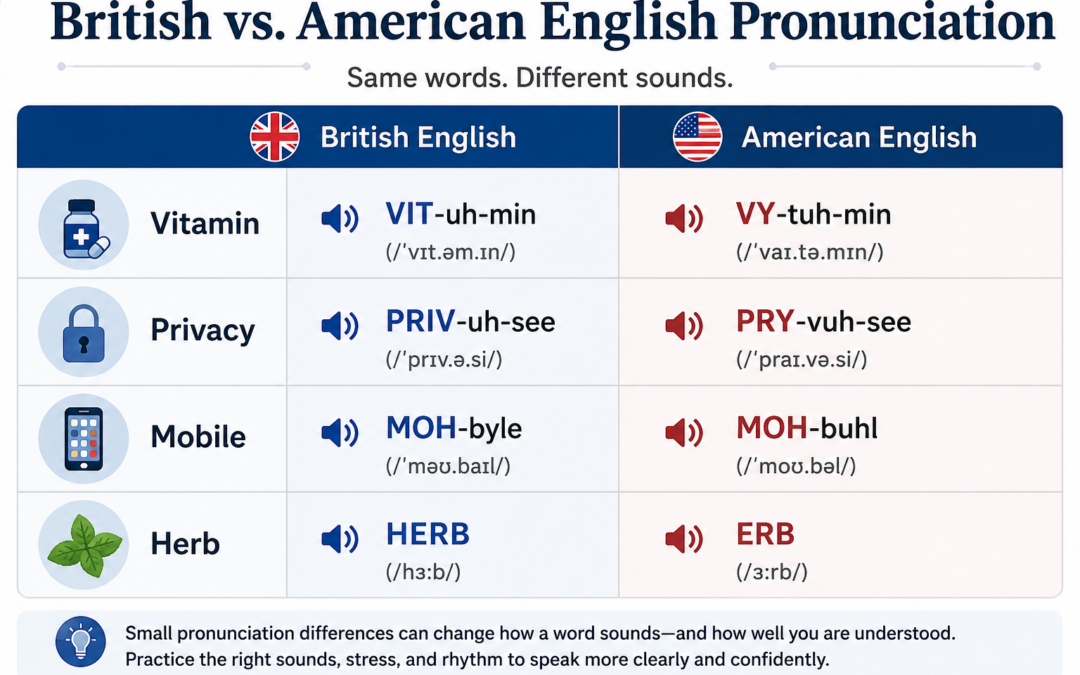 British vs. American English Pronunciation

Same words. Different sounds.

| | British English | American English |
|---|---|---|
| Vitamin | VIT-uh-min (/ˈvɪt.əm.ɪn/) | VY-tuh-min (/ˈvaɪ.tə.mɪn/) |
| Privacy | PRIV-uh-see (/ˈprɪv.ə.si/) | PRY-vuh-see (/ˈpraɪ.və.si/) |
| Mobile | MOH-byle (/ˈməʊ.baɪl/) | MOH-buhl (/ˈmoʊ.bəl/) |
| Herb | HERB (/hɜːb/) | ERB (/ɜːrb/) |

Small pronunciation differences can change how a word sounds—and how well you are understood. Practice the right sounds, stress, and rhythm to speak more clearly and confidently.